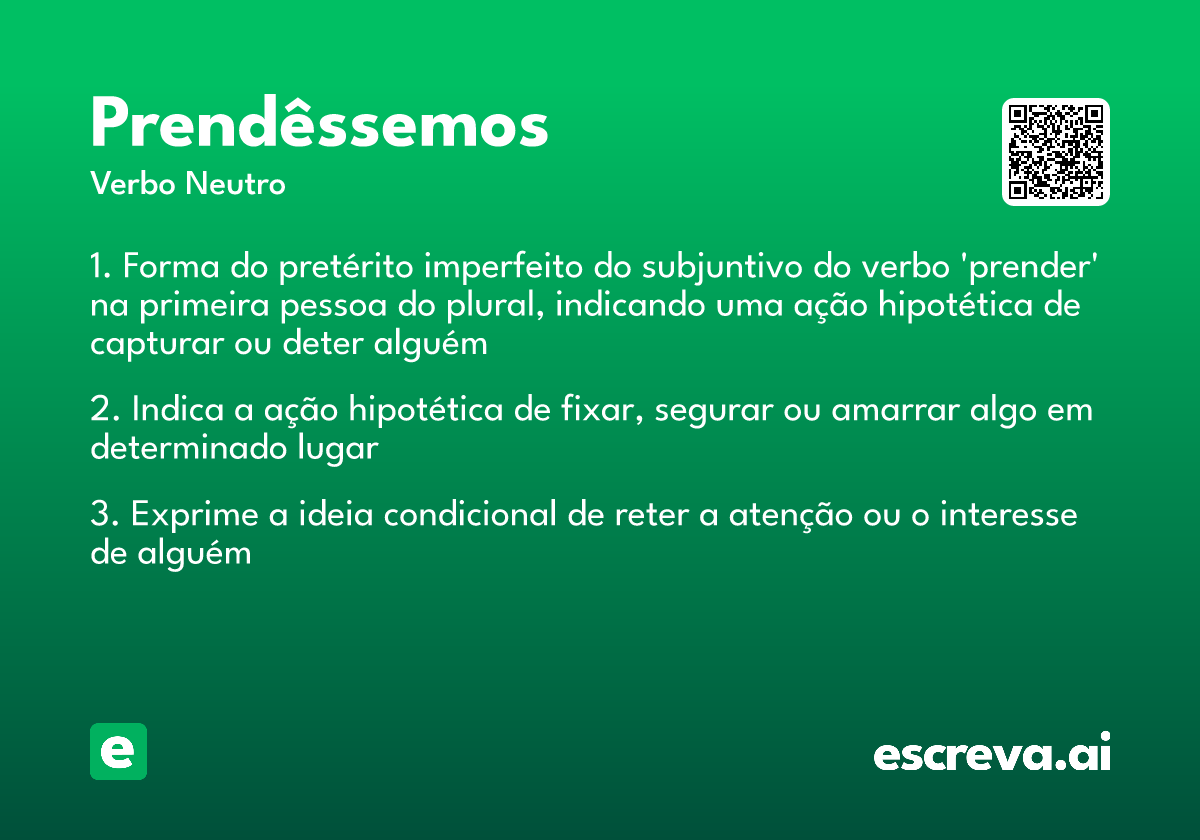 Prendêssemos
Verbo Neutro

1. Forma do pretérito imperfeito do subjuntivo do verbo 'prender' na primeira pessoa do plural, indicando uma ação hipotética de capturar ou deter alguém

2. Indica a ação hipotética de fixar, segurar ou amarrar algo em determinado lugar

3. Exprime a ideia condicional de reter a atenção ou o interesse de alguém

e

escreva.ai